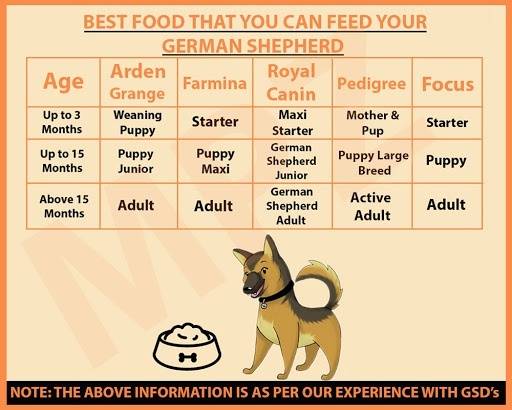 BEST FOOD THAT YOU CAN FEED YOUR GERMAN SHEPHERD

| Age | Arden Grange | Farmina | Royal Canin | Pedigree | Focus |
|---|---|---|---|---|---|
| Up to 3 Months | Weaning Puppy | Starter | Maxi Starter | Mother & Pup | Starter |
| Up to 15 Months | Puppy Junior | Puppy Maxi | German Shepherd Junior | Puppy Large Breed | Puppy |
| Above 15 Months | Adult | Adult | German Shepherd Adult | Active Adult | Adult |

NOTE: THE ABOVE INFORMATION IS AS PER OUR EXPERIENCE WITH GSD's